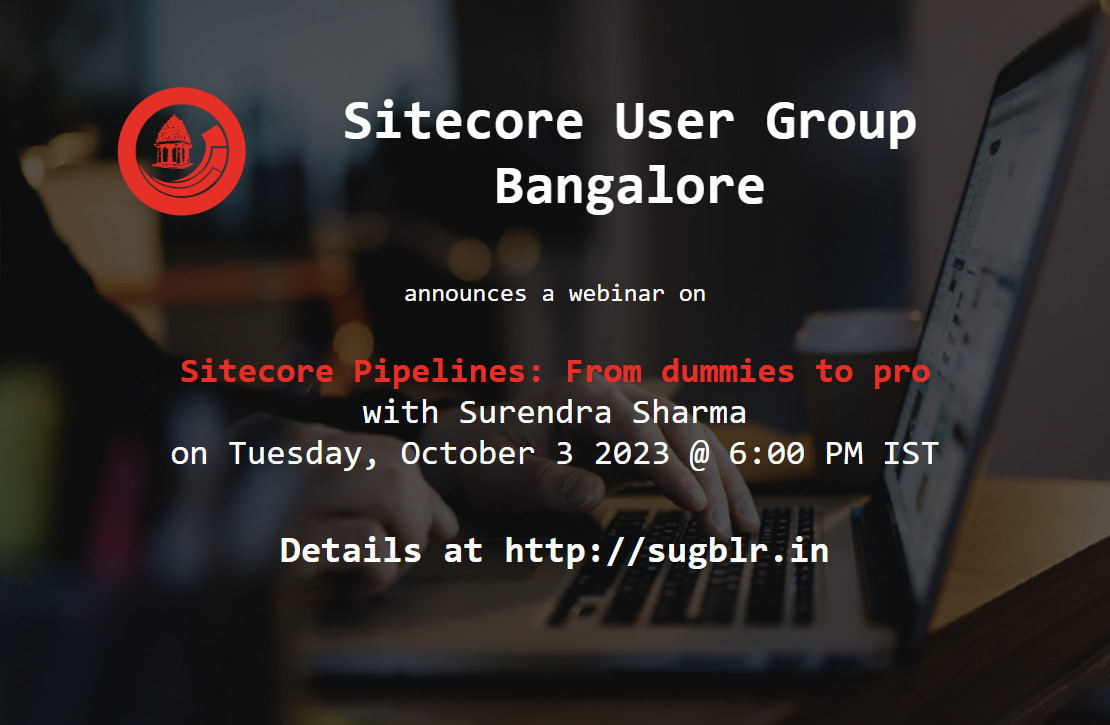 Sitecore User Group Bangalore

announces a webinar on

Sitecore Pipelines: From dummies to pro
with Surendra Sharma
on Tuesday, October 3 2023 @ 6:00 PM IST

Details at http://sugblr.in